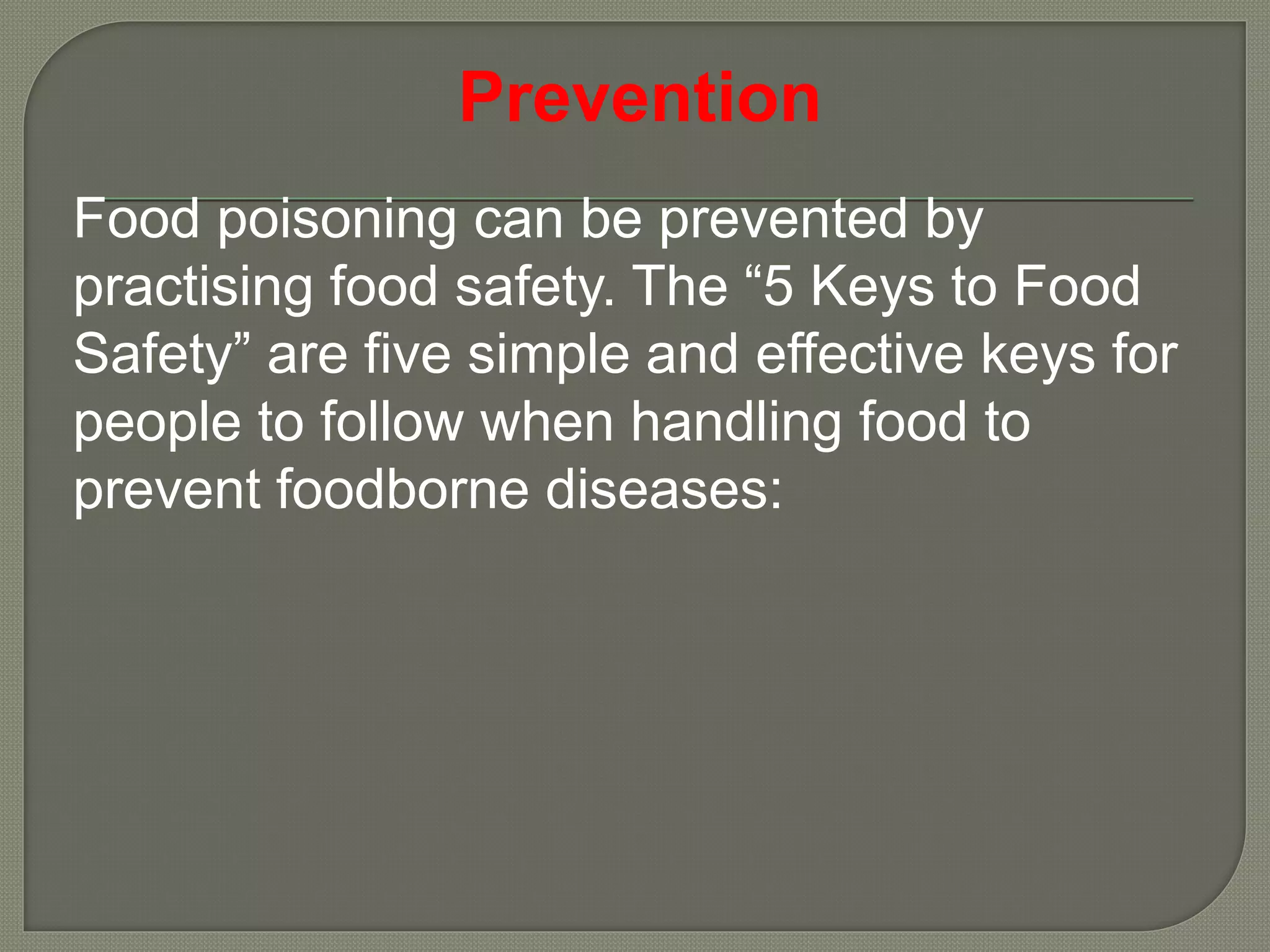 Prevention

Food poisoning can be prevented by practising food safety. The “5 Keys to Food Safety” are five simple and effective keys for people to follow when handling food to prevent foodborne diseases: